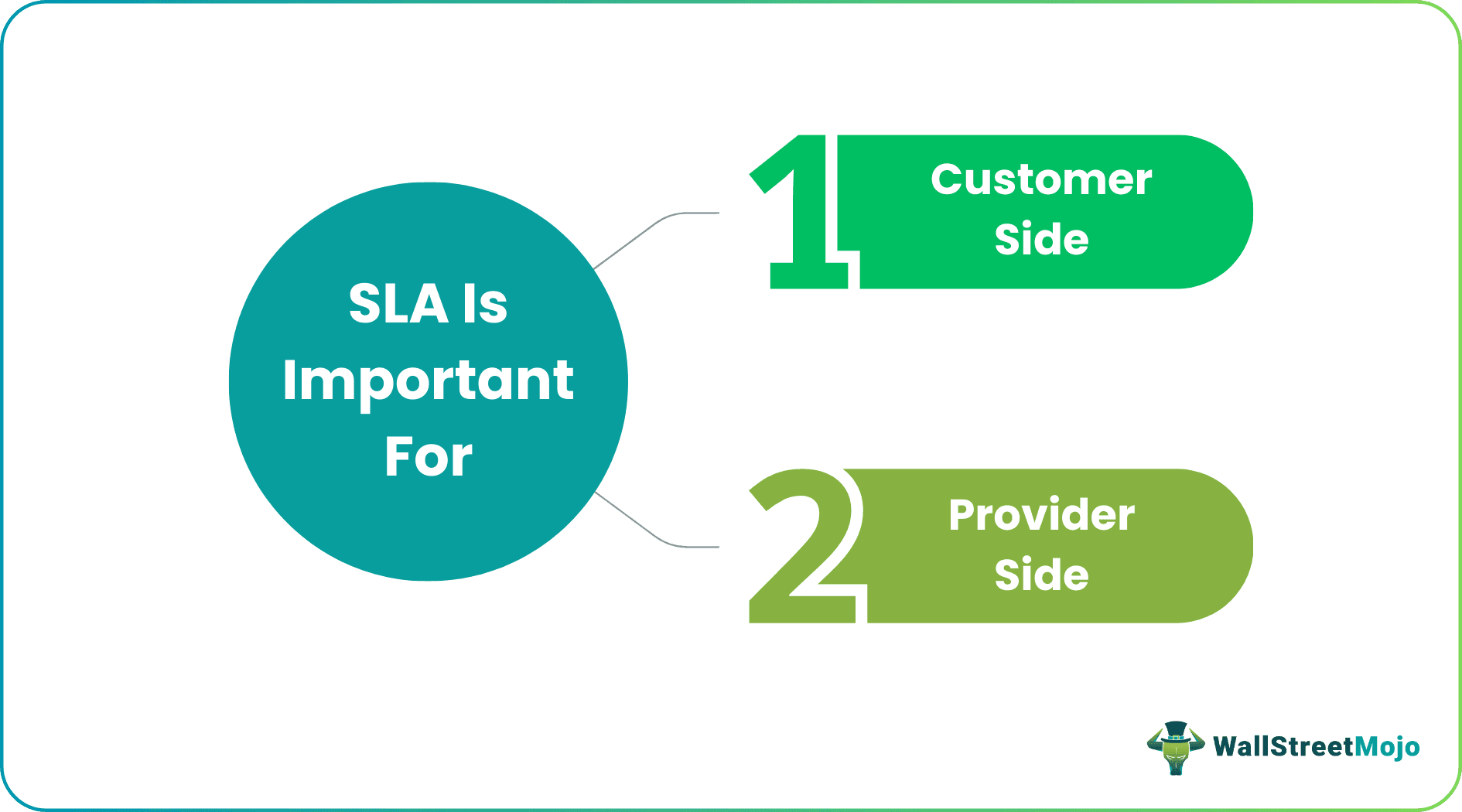 SLA Is Important For

1 Customer Side

2 Provider Side

WallStreetMojo